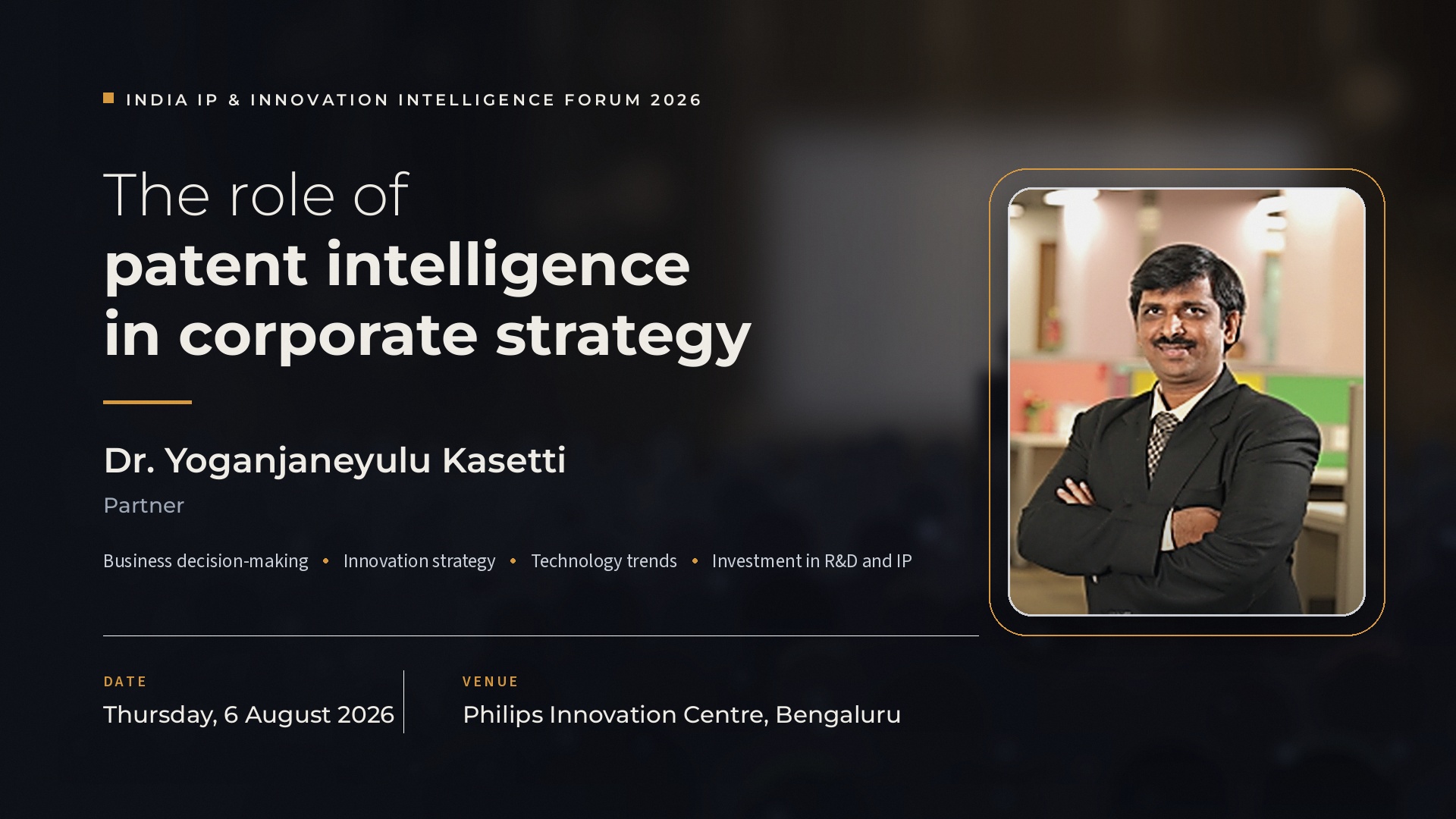 INDIA IP & INNOVATION INTELLIGENCE FORUM 2026

The role of
patent intelligence
in corporate strategy

Dr. Yoganjaneyulu Kasetti

Partner

Business decision-making • Innovation strategy • Technology trends • Investment in R&D and IP

DATE
Thursday, 6 August 2026

VENUE
Philips Innovation Centre, Bengaluru